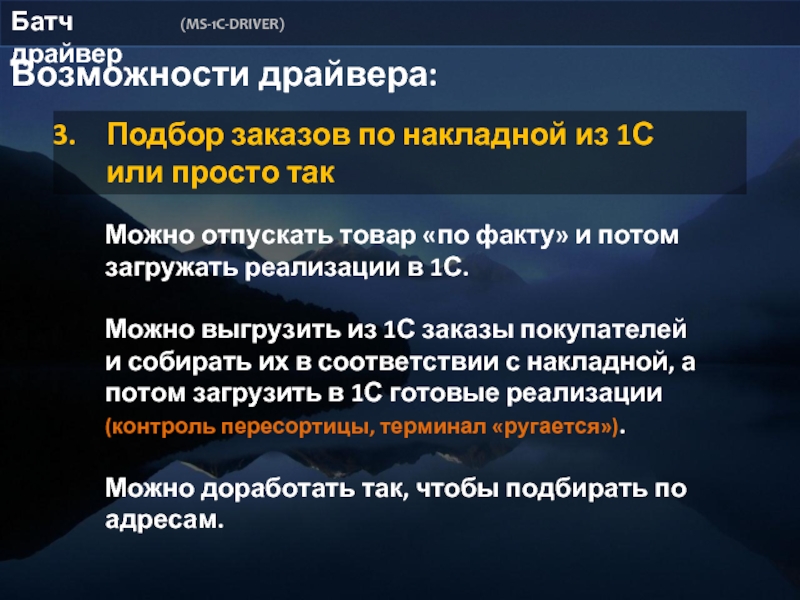 Батч драйвер (MS-1C-DRIVER)

Возможности драйвера:

3. Подбор заказов по накладной из 1С или просто так

Можно отпускать товар «по факту» и потом загружать реализации в 1С.

Можно выгрузить из 1С заказы покупателей и собирать их в соответствии с накладной, а потом загрузить в 1С готовые реализации (контроль пересортицы, терминал «ругается»).

Можно доработать так, чтобы подбирать по адресам.